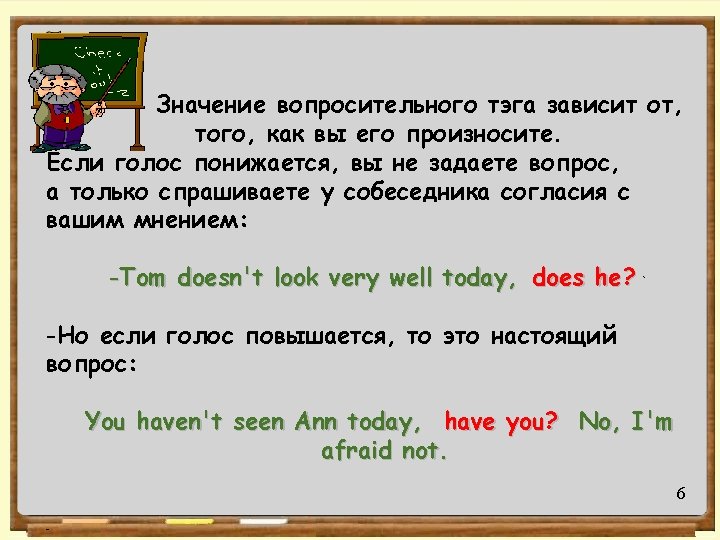 Check

Значение вопросительного тэга зависит от, того, как вы его произносите.
Если голос понижается, вы не задаете вопрос, а только спрашиваете у собеседника согласия с вашим мнением:

-Tom doesn't look very well today, does he?

-Но если голос повышается, то это настоящий вопрос:

You haven't seen Ann today, have you? No, I'm afraid not.

6